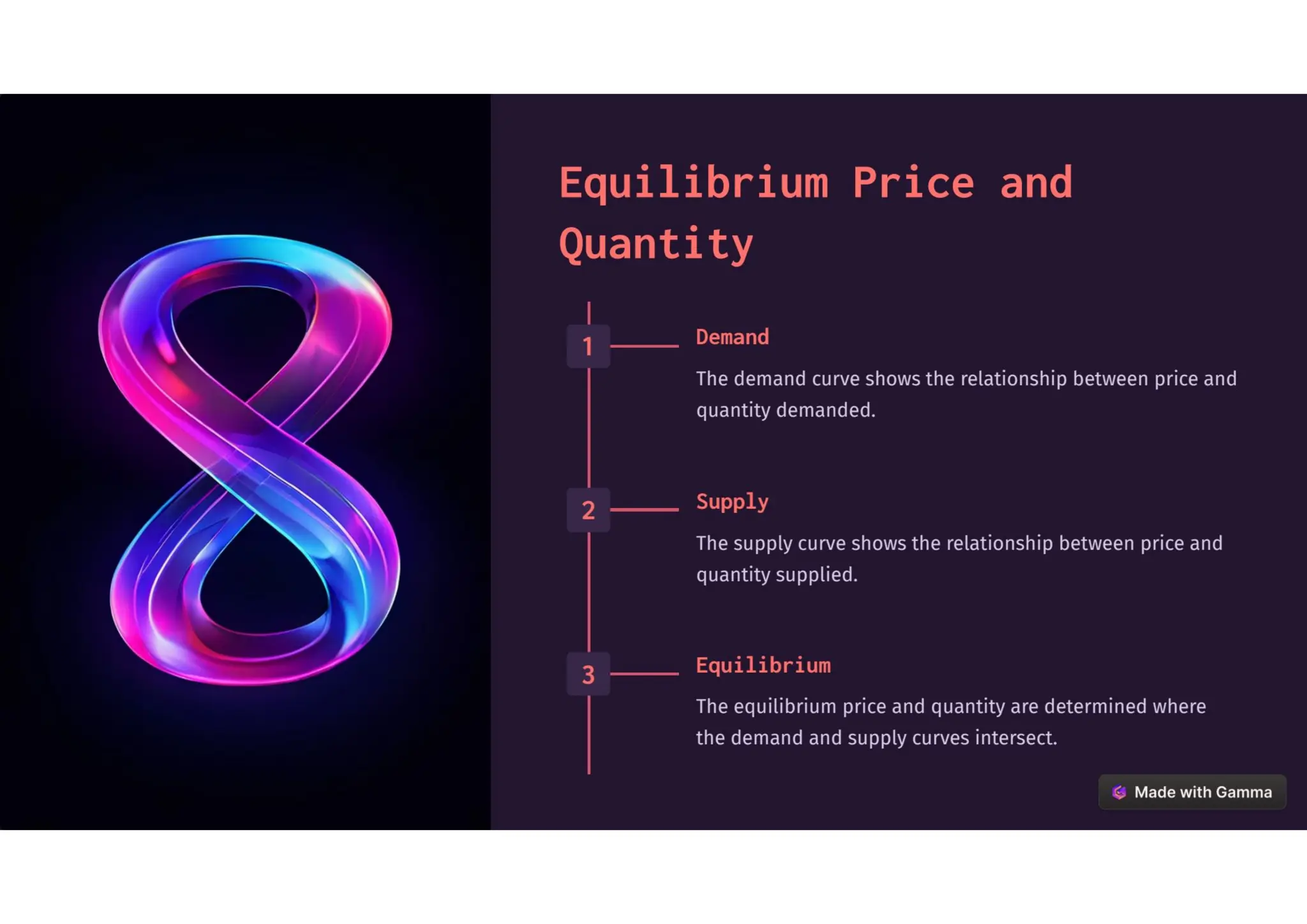 Equilibrium Price and Quantity

1

Demand

The demand curve shows the relationship between price and quantity demanded.

2

Supply

The supply curve shows the relationship between price and quantity supplied.

3

Equilibrium

The equilibrium price and quantity are determined where the demand and supply curves intersect.

Made with Gamma